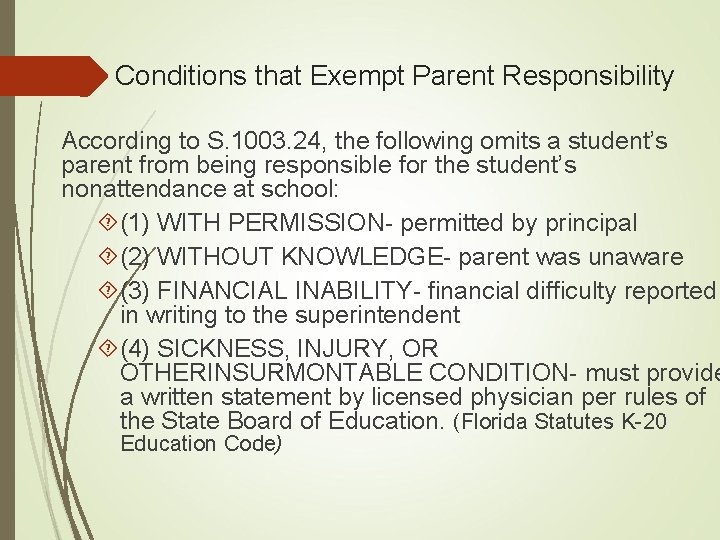 Conditions that Exempt Parent Responsibility

According to S.1003.24, the following omits a student's parent from being responsible for the student's nonattendance at school:

(1) WITH PERMISSION- permitted by principal

(2) WITHOUT KNOWLEDGE- parent was unaware

(3) FINANCIAL INABILITY- financial difficulty reported in writing to the superintendent

(4) SICKNESS, INJURY, OR OTHERINSURMONTABLE CONDITION- must provide a written statement by licensed physician per rules of the State Board of Education. (Florida Statutes K-20 Education Code)